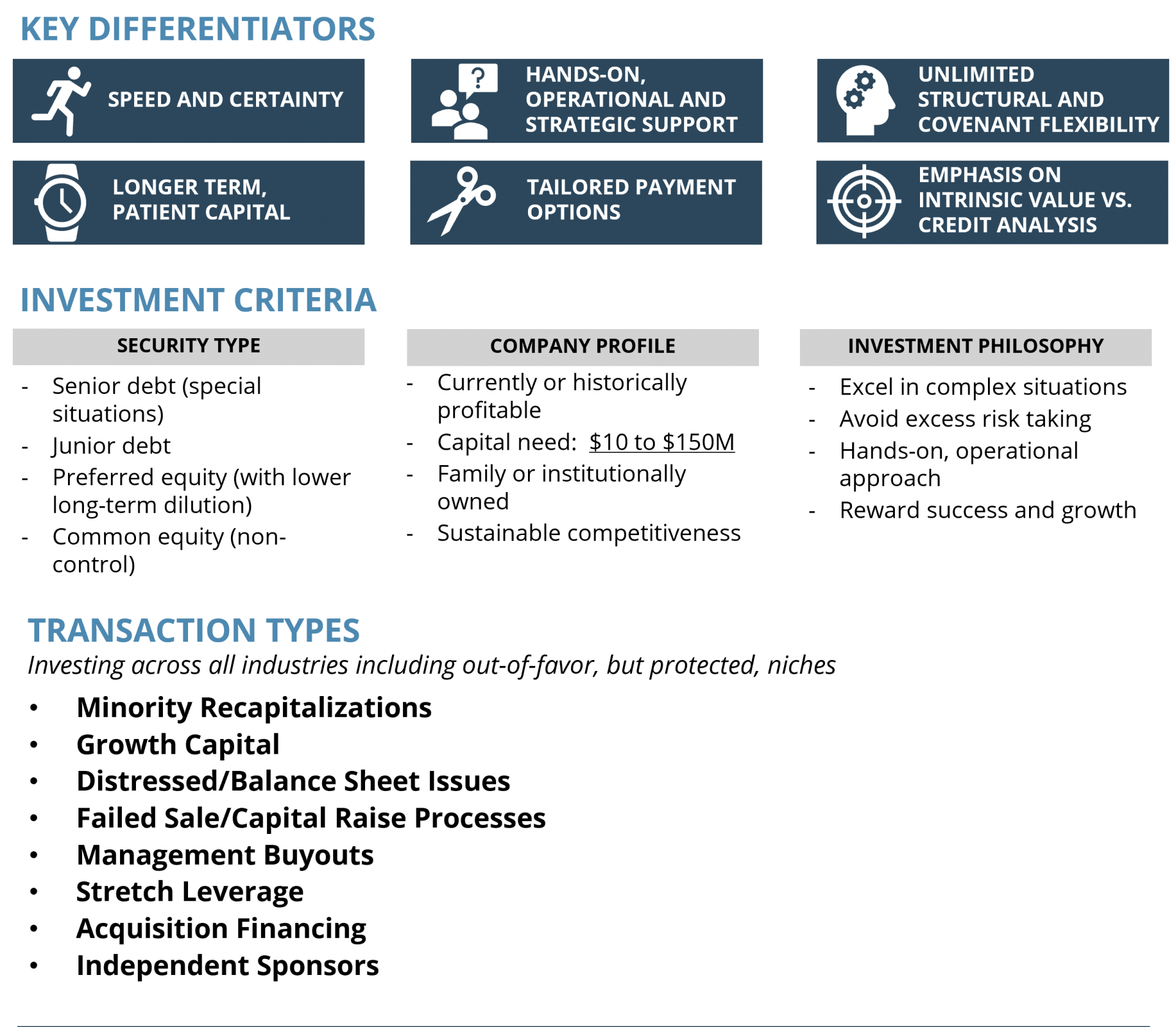 KEY DIFFERENTIATORS

SPEED AND CERTAINTY

HANDS-ON, OPERATIONAL AND STRATEGIC SUPPORT

UNLIMITED STRUCTURAL AND COVENANT FLEXIBILITY

LONGER TERM, PATIENT CAPITAL

TAILORED PAYMENT OPTIONS

EMPHASIS ON INTRINSIC VALUE VS. CREDIT ANALYSIS

INVESTMENT CRITERIA

SECURITY TYPE

- Senior debt (special situations)
- Junior debt
- Preferred equity (with lower long-term dilution)
- Common equity (non-control)

COMPANY PROFILE

- Currently or historically profitable
- Capital need: $10 to $150M
- Family or institutionally owned
- Sustainable competitiveness

INVESTMENT PHILOSOPHY

- Excel in complex situations
- Avoid excess risk taking
- Hands-on, operational approach
- Reward success and growth

TRANSACTION TYPES

Investing across all industries including out-of-favor, but protected, niches

• Minority Recapitalizations
• Growth Capital
• Distressed/Balance Sheet Issues
• Failed Sale/Capital Raise Processes
• Management Buyouts
• Stretch Leverage
• Acquisition Financing
• Independent Sponsors